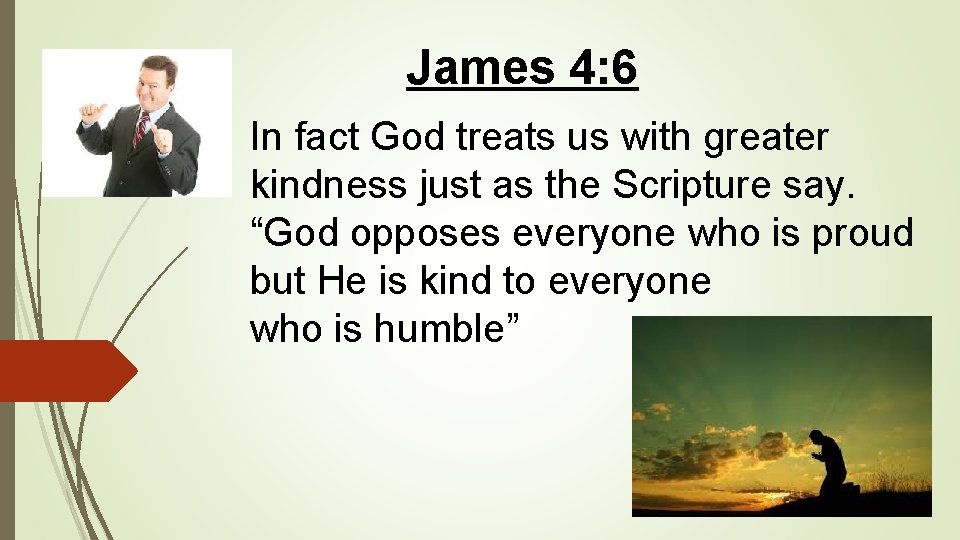 James 4:6

In fact God treats us with greater kindness just as the Scripture say. “God opposes everyone who is proud but He is kind to everyone who is humble”